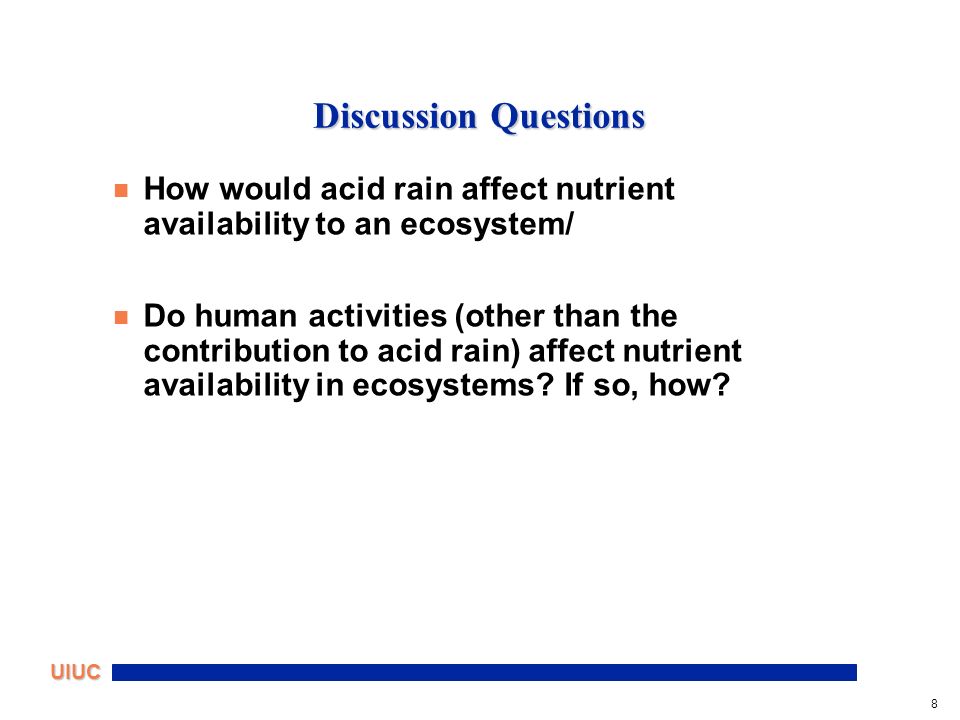 Discussion Questions

How would acid rain affect nutrient availability to an ecosystem/

Do human activities (other than the contribution to acid rain) affect nutrient availability in ecosystems? If so, how?

UIUC

8